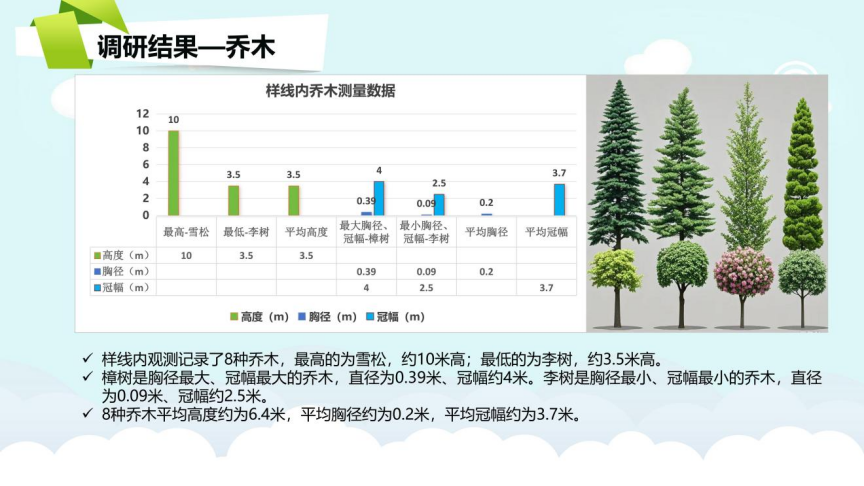 调研结果—乔木

样线内乔木测量数据

12
10
8
6
4
2
0

10
3.5
3.5
0.39
4
0.09
2.5
0.2
3.7

| | 最高-雪松 | 最低-李树 | 平均高度 | 最大胸径、冠幅-樟树 | 最小胸径、冠幅-李树 | 平均胸径 | 平均冠幅 |
|---|---|---|---|---|---|---|---|
| 高度（m） | 10 | 3.5 | 3.5 | | | | |
| 胸径（m） | | | | 0.39 | 0.09 | 0.2 | |
| 冠幅（m） | | | | 4 | 2.5 | | 3.7 |

高度（m） 胸径（m） 冠幅（m）

✓ 样线内观测记录了8种乔木，最高的为雪松，约10米高；最低的为李树，约3.5米高。
✓ 樟树是胸径最大、冠幅最大的乔木，直径为0.39米、冠幅约4米。李树是胸径最小、冠幅最小的乔木，直径为0.09米、冠幅约2.5米。
✓ 8种乔木平均高度约为6.4米，平均胸径约为0.2米，平均冠幅约为3.7米。